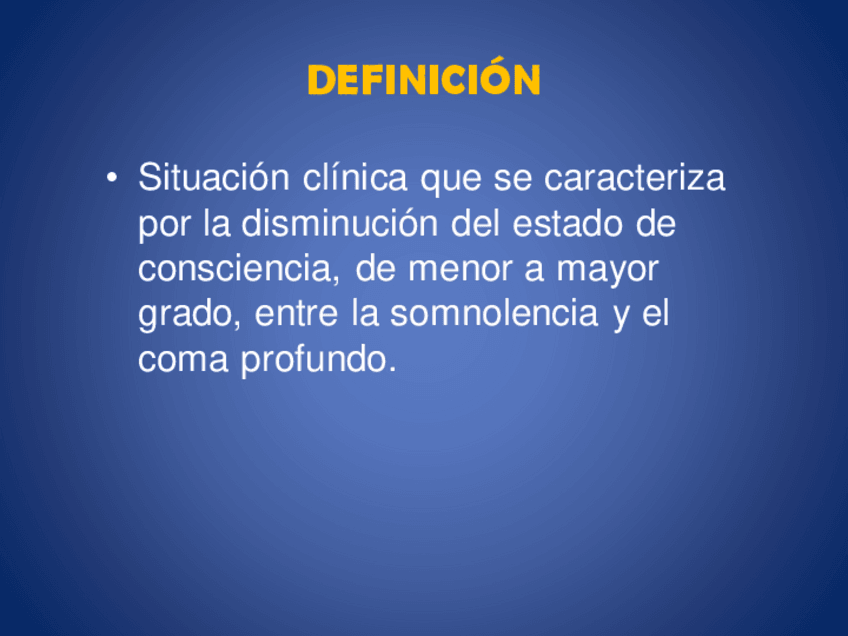 DEFINICIÓN

• Situación clínica que se caracteriza por la disminución del estado de consciencia, de menor a mayor grado, entre la somnolencia y el coma profundo.